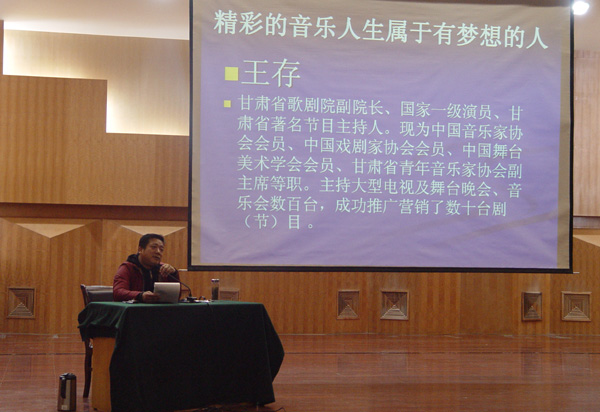 精彩的音乐人生属于有梦想的人

王存

甘肃省歌剧院副院长、国家一级演员、甘肃省著名节目主持人。现为中国音乐家协会会员、中国戏剧家协会会员、中国舞台美术学会会员、甘肃省青年音乐家协会副主席等职。主持大型电视及舞台晚会、音乐会数百台，成功推广营销了数十台剧（节）目。